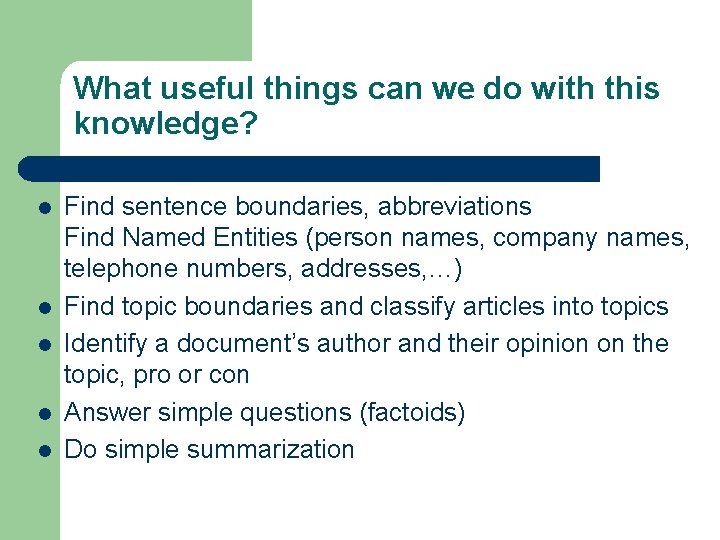 What useful things can we do with this knowledge?

- Find sentence boundaries, abbreviations
Find Named Entities (person names, company names, telephone numbers, addresses,…)
- Find topic boundaries and classify articles into topics
- Identify a document's author and their opinion on the topic, pro or con
- Answer simple questions (factoids)
- Do simple summarization